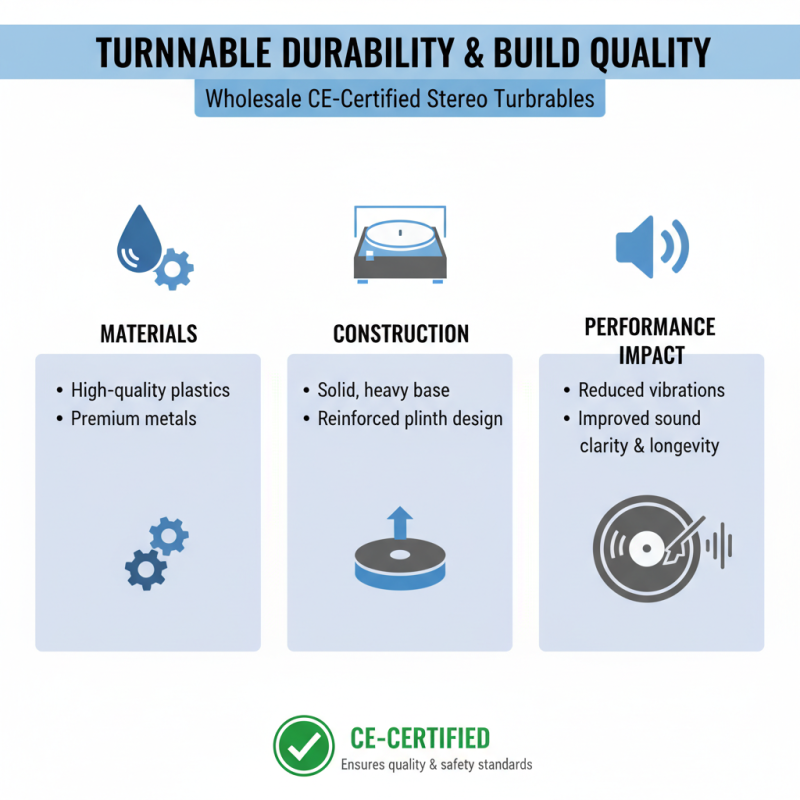 TURNNABLE DURABILITY & BUILD QUALITY

Wholesale CE-Certified Stereo Turbrables

MATERIALS

• High-quality plastics
• Premium metals

CONSTRUCTION

• Solid, heavy base
• Reinforced plinth design

PERFORMANCE IMPACT

• Reduced vibrations
• Improved sound clarity & longevity

CE-CERTIFIED

Ensures quality & safety standards